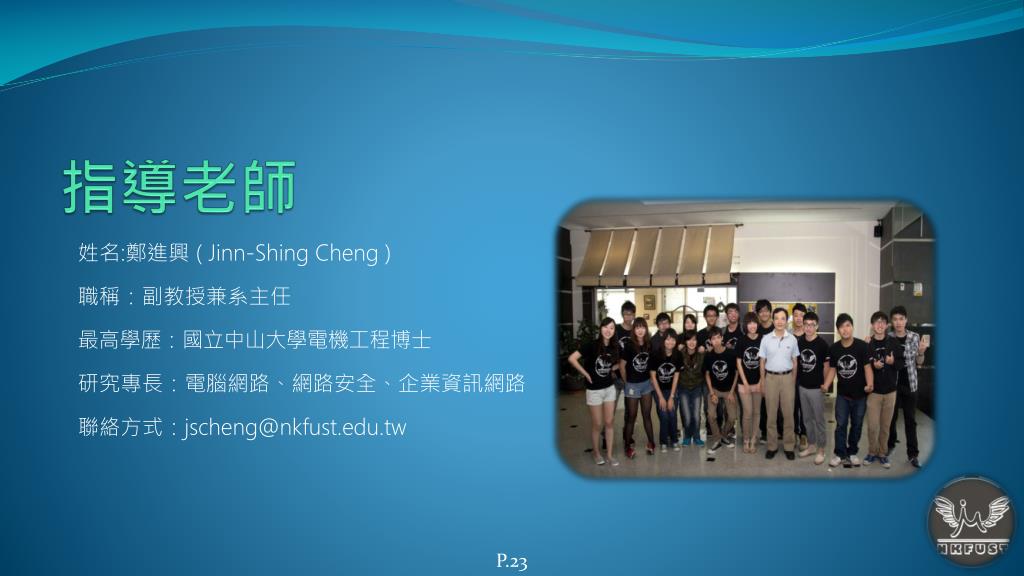 指導老師

姓名:鄭進興 ( Jinn-Shing Cheng )

職稱：副教授兼系主任

最高學歷：國立中山大學電機工程博士

研究專長：電腦網路、網路安全、企業資訊網路

聯絡方式：jscheng@nkfust.edu.tw

NKFUST

P.23